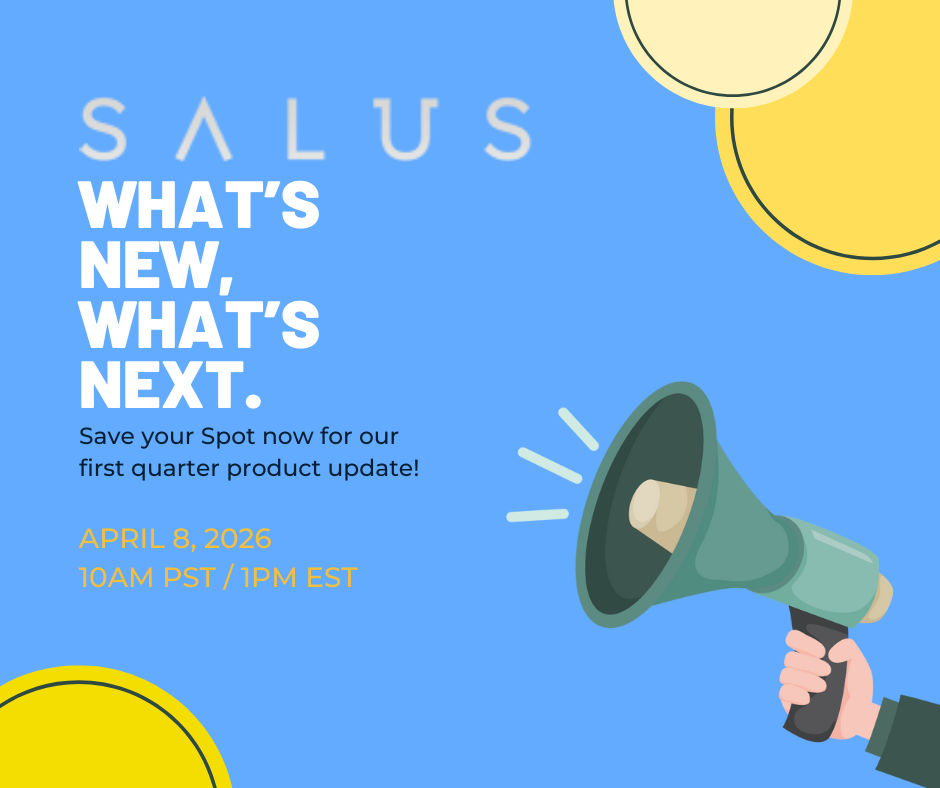 SALUS

WHAT'S NEW, WHAT'S NEXT.

Save your Spot now for our first quarter product update!

APRIL 8, 2026
10AM PST / 1PM EST